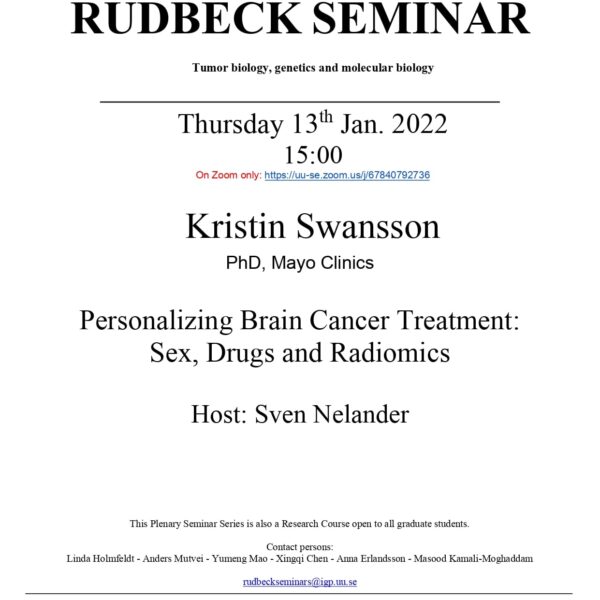 RUDBECK SEMINAR

Tumor biology, genetics and molecular biology

Thursday 13$^{th}$ Jan. 2022
15:00
On Zoom only: https://uu-se.zoom.us/j/67840792736

Kristin Swansson
PhD, Mayo Clinics

Personalizing Brain Cancer Treatment: Sex, Drugs and Radiomics

Host: Sven Nelander

This Plenary Seminar Series is also a Research Course open to all graduate students.

Contact persons:
Linda Holmfeldt - Anders Mutvei - Yumeng Mao - Xingqi Chen - Anna Erlandsson - Masood Kamali-Moghaddam

rudbeckseminars@igp.uu.se